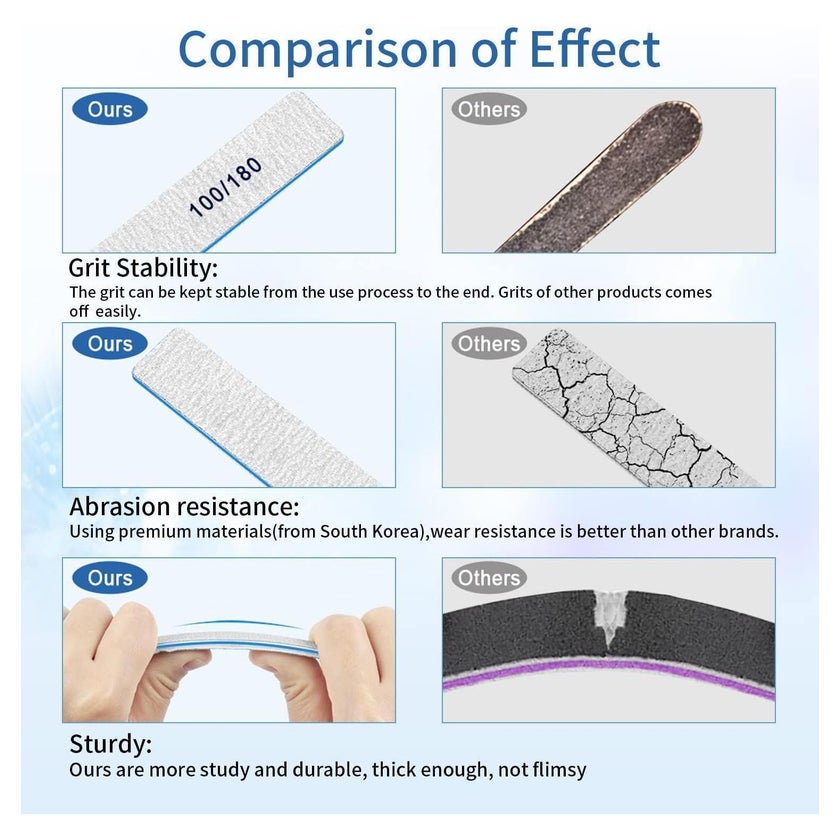 Comparison of Effect

Ours

100/180

Others

Grit Stability:
The grit can be kept stable from the use process to the end. Grits of other products comes off easily.

Ours

Others

Abrasion resistance:
Using premium materials(from South Korea),wear resistance is better than other brands.

Ours

Others

Sturdy:
Ours are more study and durable, thick enough, not flimsy